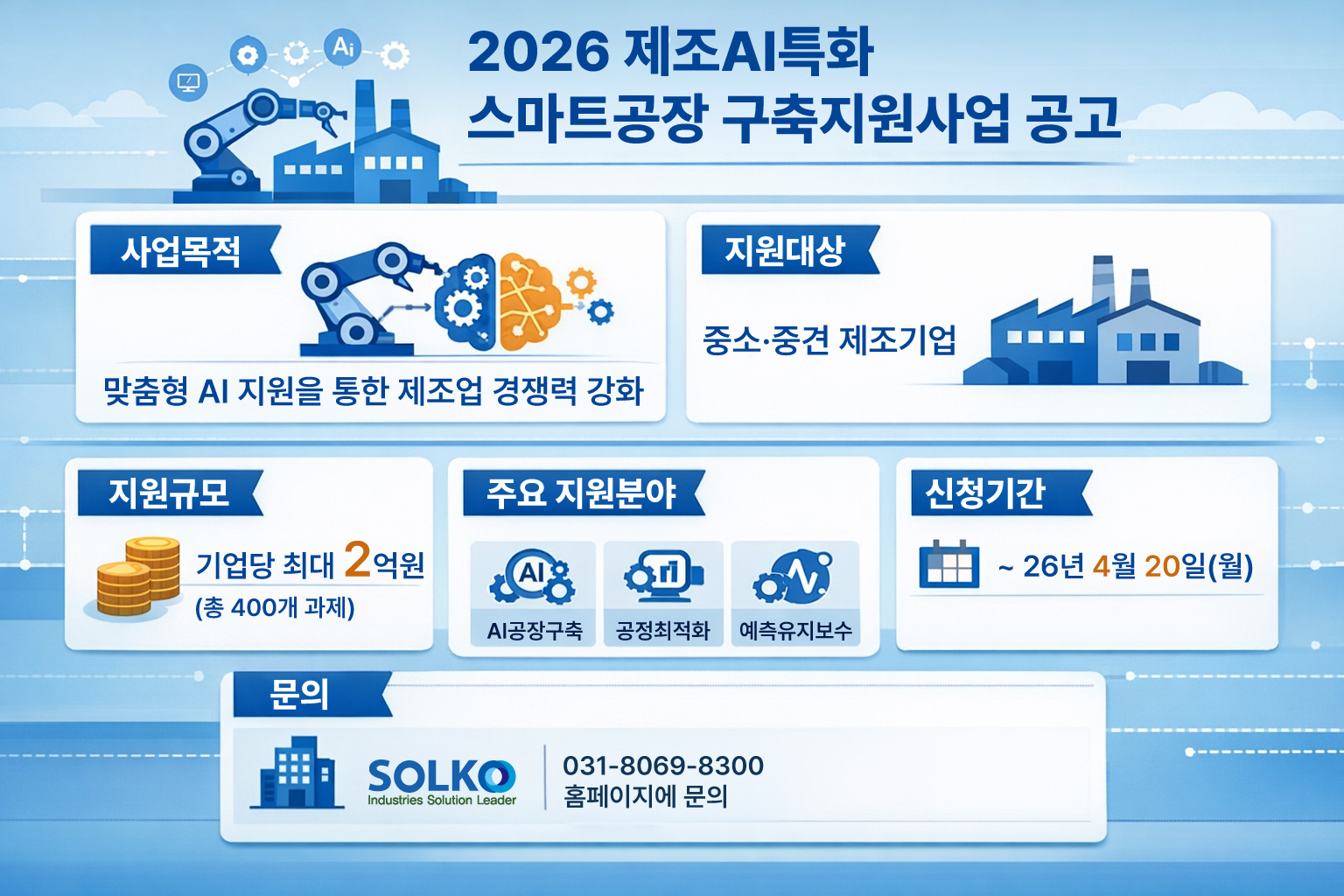 Ai

2026 제조AI특화
스마트공장 구축지원사업 공고

사업목적

맞춤형 AI 지원을 통한 제조업 경쟁력 강화

지원대상

중소·중견 제조기업

지원규모

기업당 최대 2억원
(총 400개 과제)

주요 지원분야

AI

AI공장구축

공정최적화

예측유지보수

신청기간

~ 26년 4월 20일(월)

문의

SOLKO
Industries Solution Leader

031-8069-8300
홈페이지에 문의